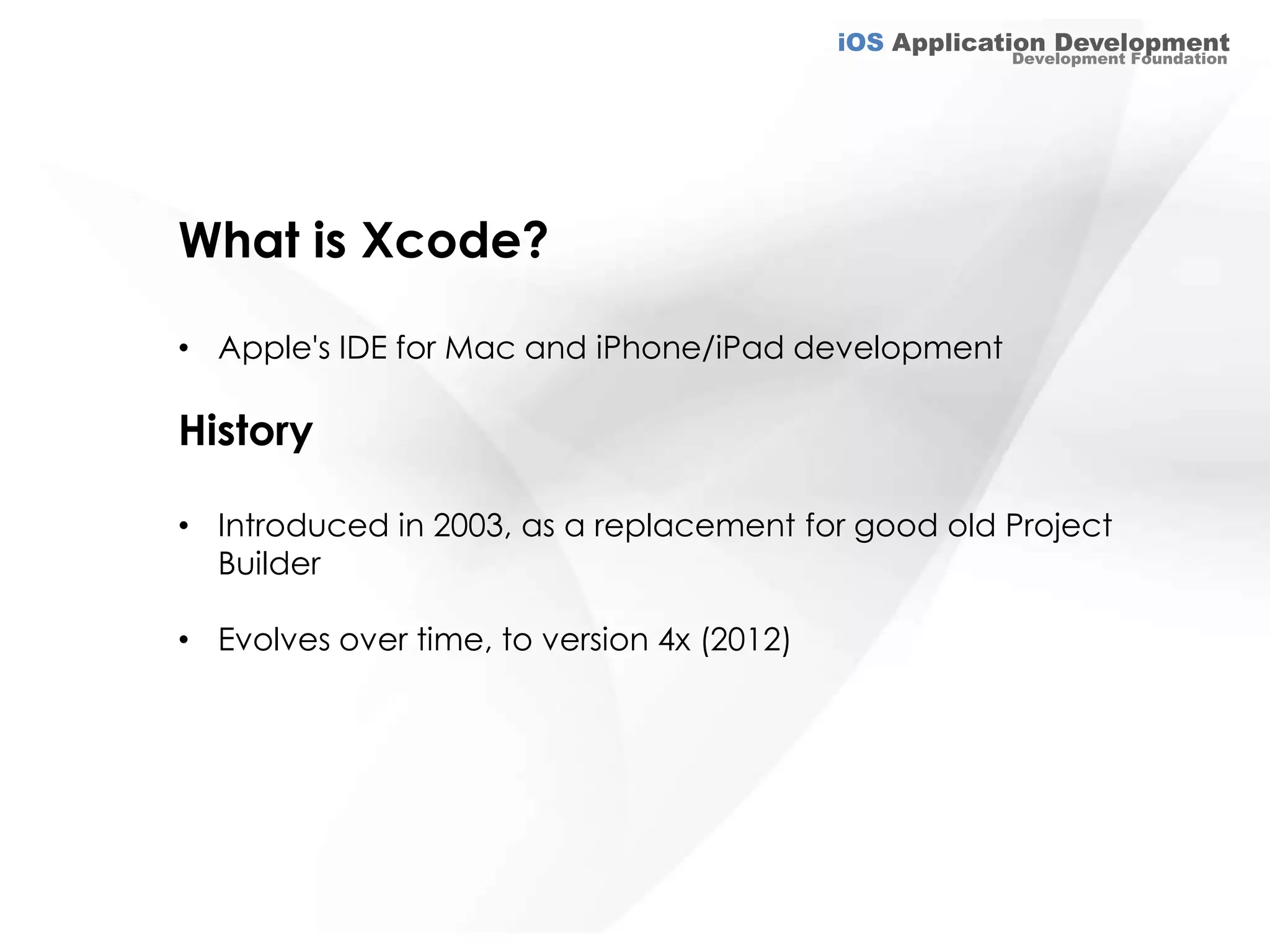 iOS Application Development
Development Foundation

What is Xcode?

• Apple's IDE for Mac and iPhone/iPad development

History

• Introduced in 2003, as a replacement for good old Project Builder

• Evolves over time, to version 4x (2012)